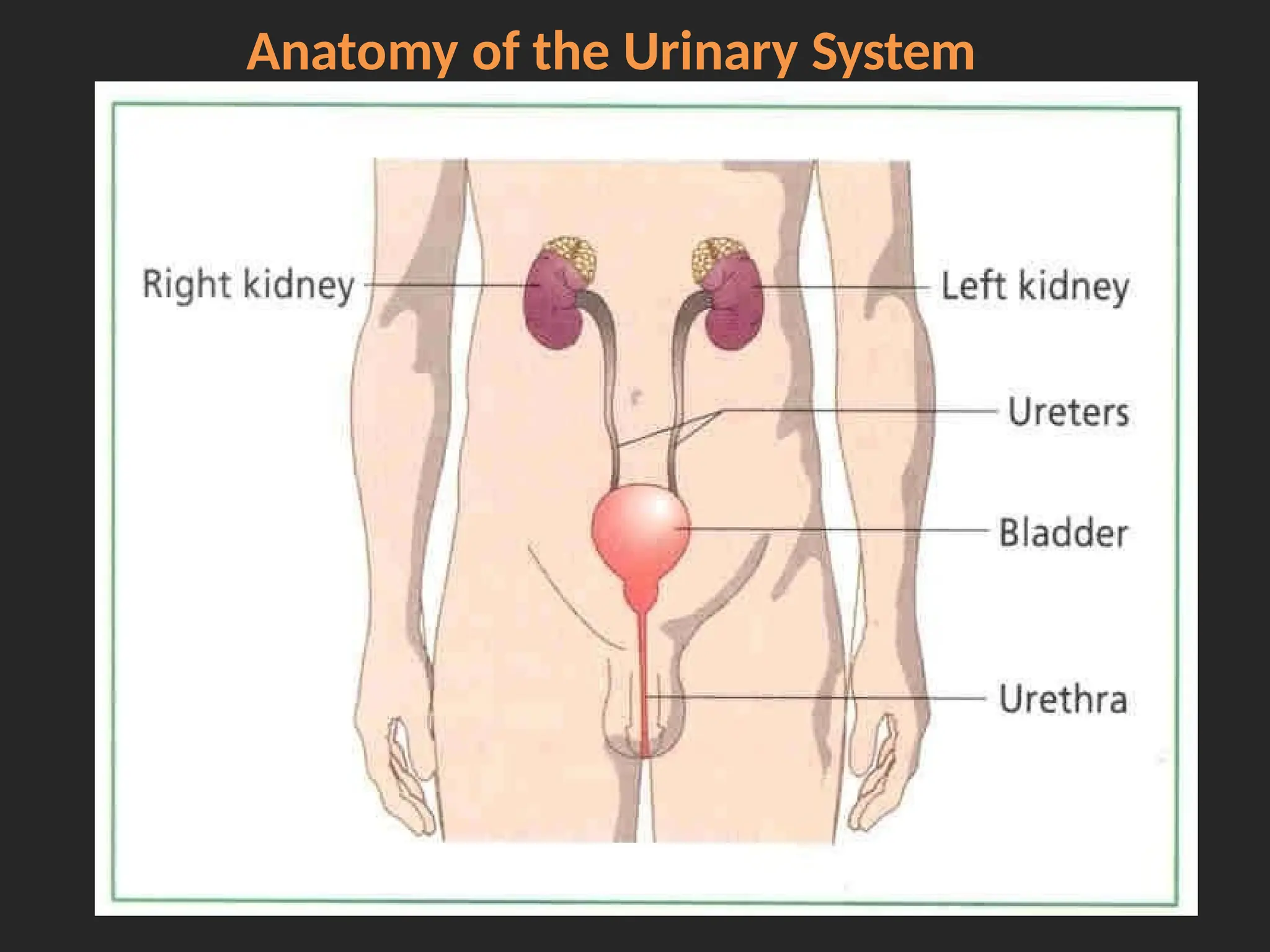 Anatomy of the Urinary System

Right kidney

Left kidney

Ureters

Bladder

Urethra